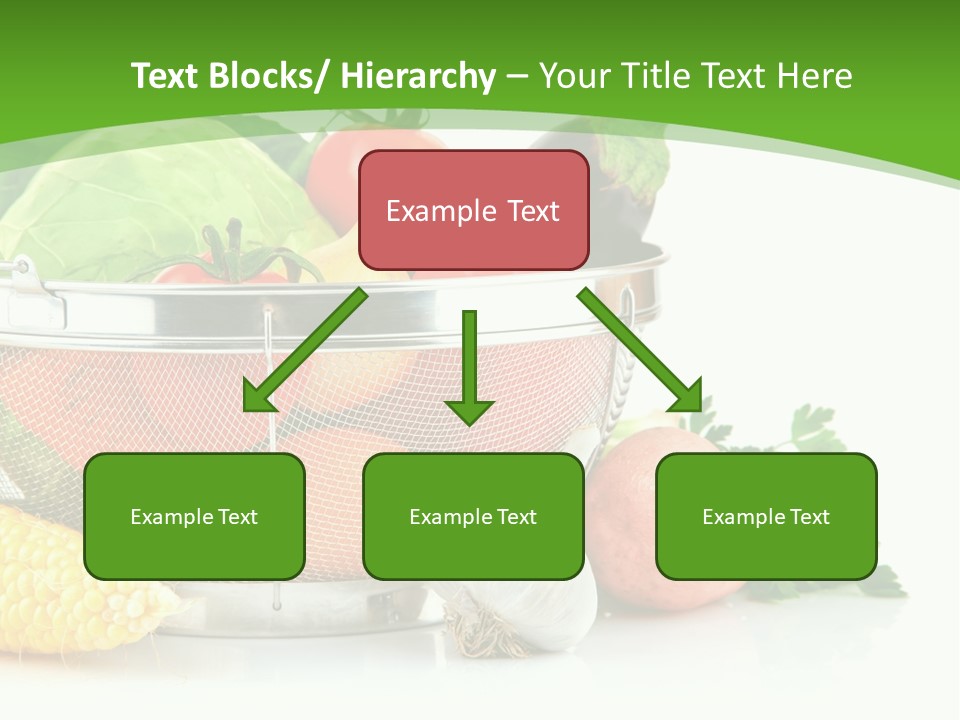 Text Blocks/ Hierarchy – Your Title Text Here

Example Text

Example Text

Example Text

Example Text